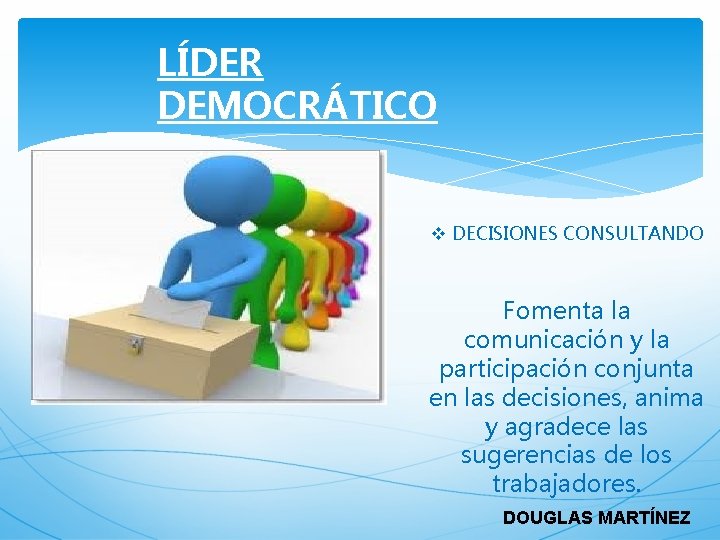 LÍDER DEMOCRÁTICO

❖ DECISIONES CONSULTANDO

Fomenta la comunicación y la participación conjunta en las decisiones, anima y agradece las sugerencias de los trabajadores.

DOUGLAS MARTÍNEZ